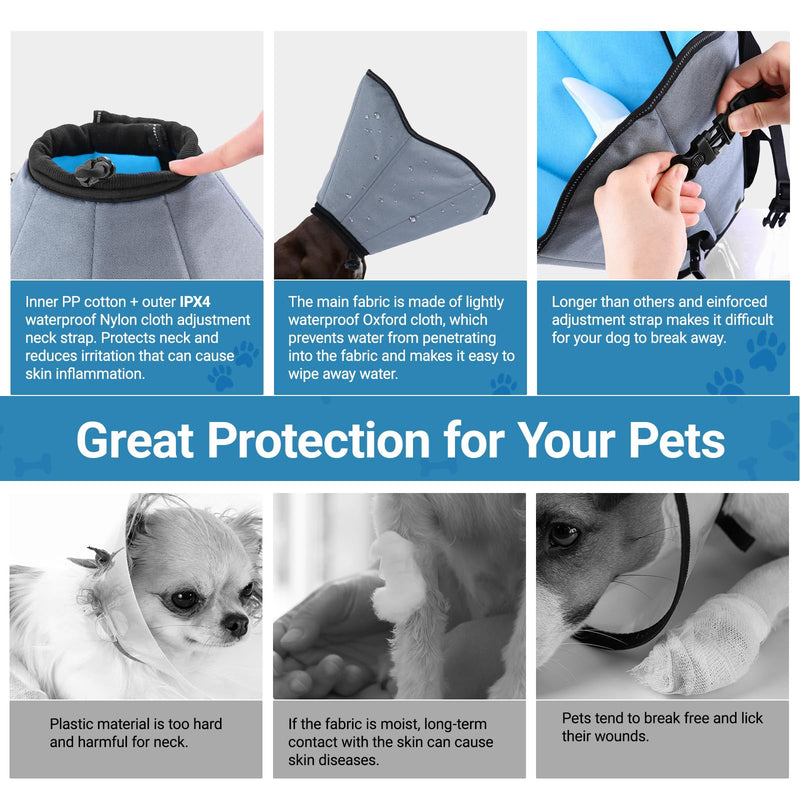 Inner PP cotton + outer IPX4 waterproof Nylon cloth adjustment neck strap. Protects neck and reduces irritation that can cause skin inflammation.

The main fabric is made of lightly waterproof Oxford cloth, which prevents water from penetrating into the fabric and makes it easy to wipe away water.

Longer than others and einforced adjustment strap makes it difficult for your dog to break away.

Great Protection for Your Pets

Plastic material is too hard and harmful for neck.

If the fabric is moist, long-term contact with the skin can cause skin diseases.

Pets tend to break free and lick their wounds.